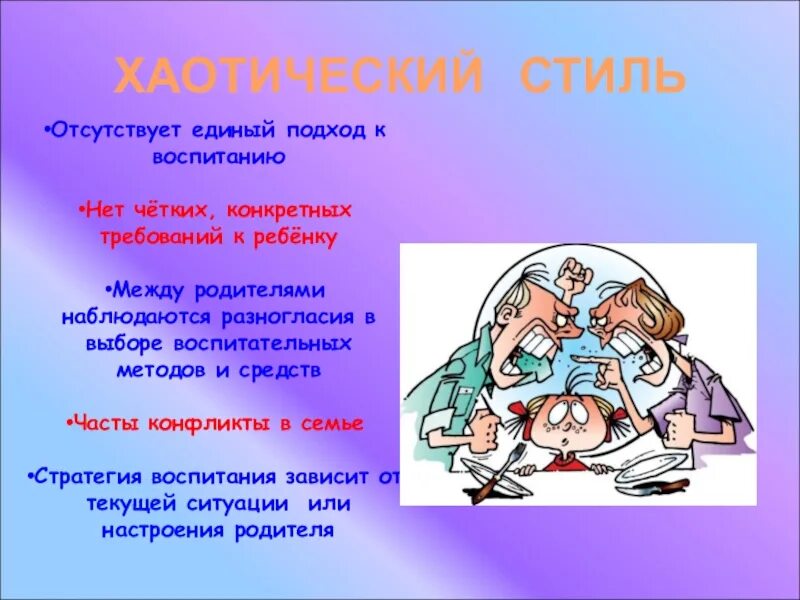 ХАОТИЧЕСКИЙ СТИЛЬ

•Отсутствует единый подход к воспитанию

•Нет чётких, конкретных требований к ребёнку

•Между родителями наблюдаются разногласия в выборе воспитательных методов и средств

•Часты конфликты в семье

•Стратегия воспитания зависит от текущей ситуации или настроения родителя